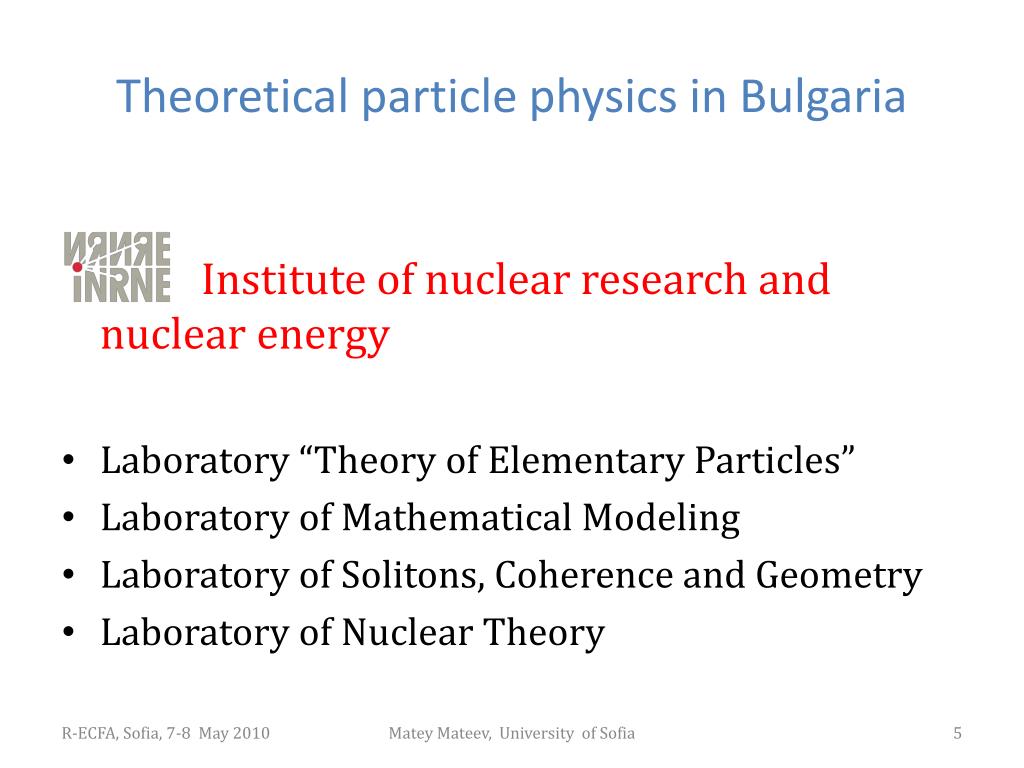 Theoretical particle physics in Bulgaria

ИЯИЯЕ INRNE Institute of nuclear research and nuclear energy

• Laboratory “Theory of Elementary Particles”
• Laboratory of Mathematical Modeling
• Laboratory of Solitons, Coherence and Geometry
• Laboratory of Nuclear Theory

R-ECFA, Sofia, 7-8 May 2010 Matey Mateev, University of Sofia 5